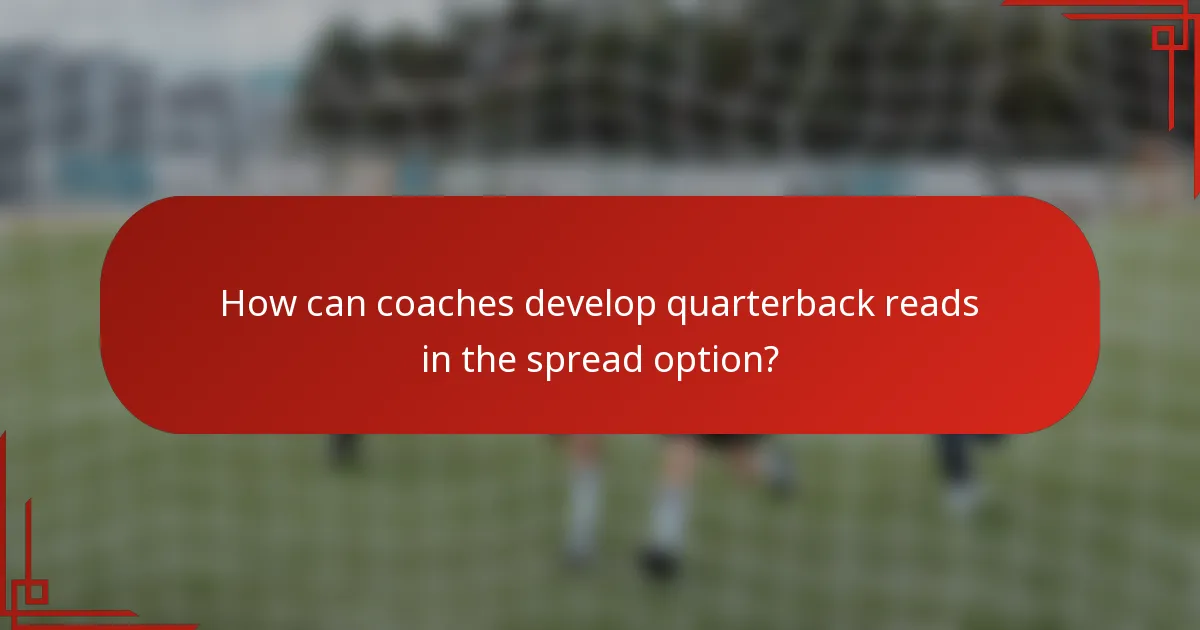 How can coaches develop quarterback reads in the spread option?